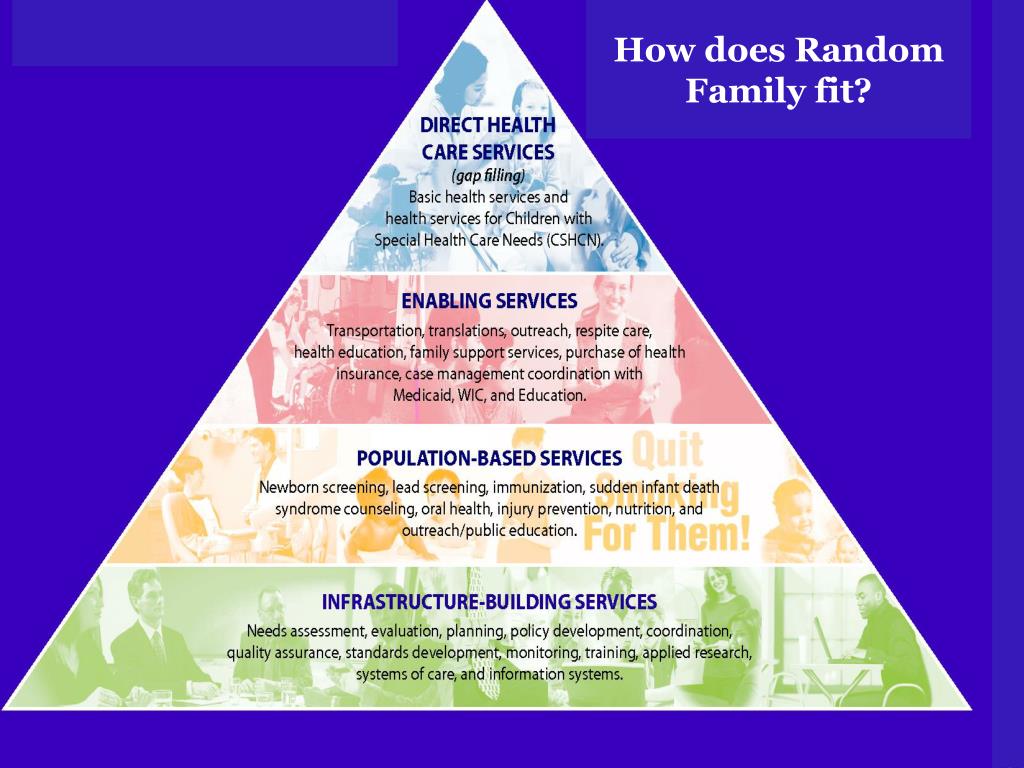 How does Random Family fit?

DIRECT HEALTH CARE SERVICES
(gap filling)
Basic health services and health services for Children with Special Health Care Needs (CSHCN).

ENABLING SERVICES
Transportation, translations, outreach, respite care, health education, family support services, purchase of health insurance, case management coordination with Medicaid, WIC, and Education.

POPULATION-BASED SERVICES
Newborn screening, lead screening, immunization, sudden infant death syndrome counseling, oral health, injury prevention, nutrition, and outreach/public education.

Quit Smoking For Them!

INFRASTRUCTURE-BUILDING SERVICES
Needs assessment, evaluation, planning, policy development, coordination, quality assurance, standards development, monitoring, training, applied research, systems of care, and information systems.